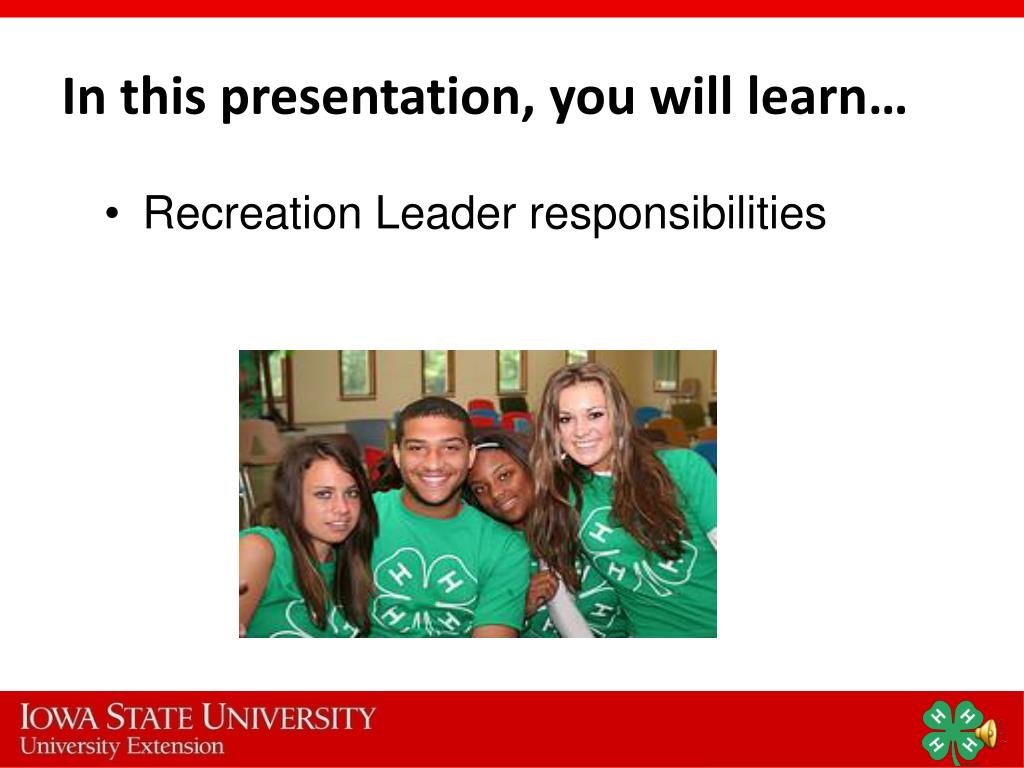 In this presentation, you will learn…

• Recreation Leader responsibilities

IOWA STATE UNIVERSITY
University Extension